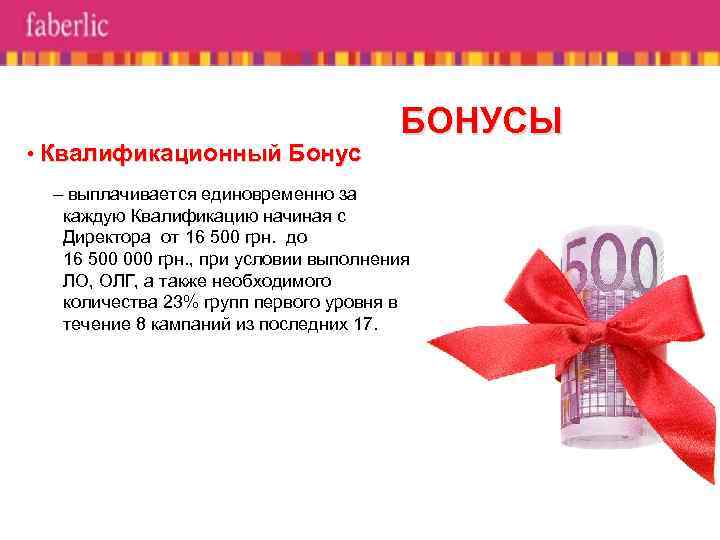 faberlic

БОНУСЫ

• Квалификационный Бонус

– выплачивается единовременно за каждую Квалификацию начиная с Директора от 16 500 грн. до 16 500 000 грн., при условии выполнения ЛО, ОЛГ, а также необходимого количества 23% групп первого уровня в течение 8 кампаний из последних 17.

500